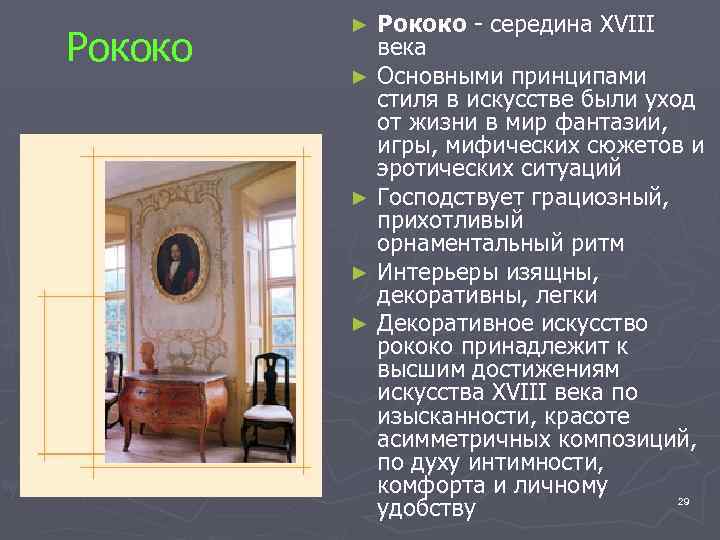 Рококо

► **Рококо** - середина XVIII века

► Основными принципами стиля в искусстве были уход от жизни в мир фантазии, игры, мифических сюжетов и эротических ситуаций

► Господствует грациозный, прихотливый орнаментальный ритм

► Интерьеры изящны, декоративны, легки

► Декоративное искусство рококо принадлежит к высшим достижениям искусства XVIII века по изысканности, красоте асимметричных композиций, по духу интимности, комфорта и личному удобству

29